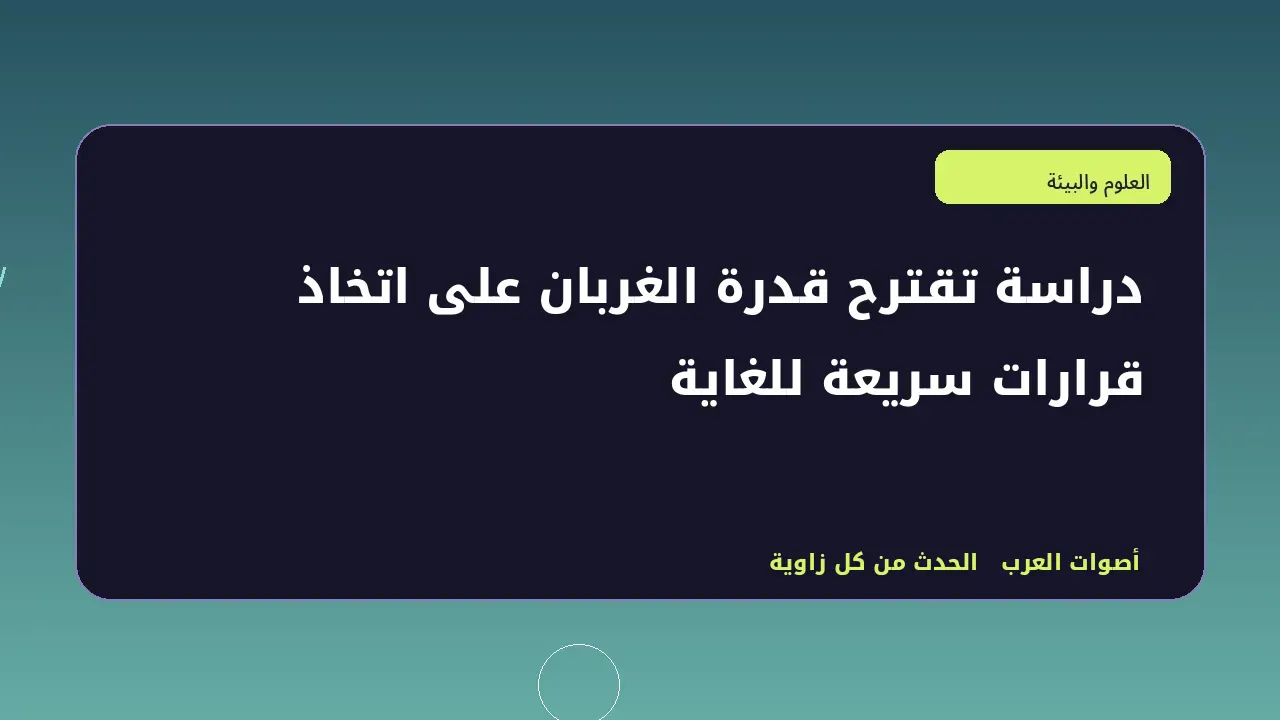 العلوم والبيئة

دراسة تقترح قدرة الغربان على اتخاذ قرارات سريعة للغاية

أصوات العرب الحدث من كل زاوية